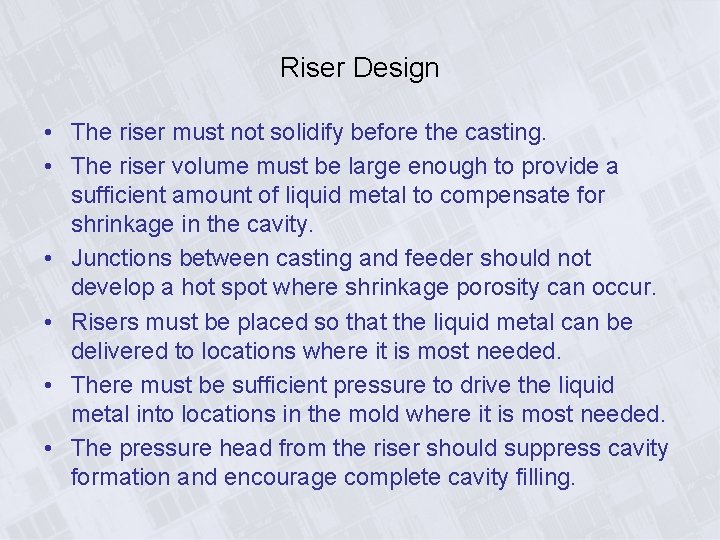 Riser Design

• The riser must not solidify before the casting.
• The riser volume must be large enough to provide a sufficient amount of liquid metal to compensate for shrinkage in the cavity.
• Junctions between casting and feeder should not develop a hot spot where shrinkage porosity can occur.
• Risers must be placed so that the liquid metal can be delivered to locations where it is most needed.
• There must be sufficient pressure to drive the liquid metal into locations in the mold where it is most needed.
• The pressure head from the riser should suppress cavity formation and encourage complete cavity filling.